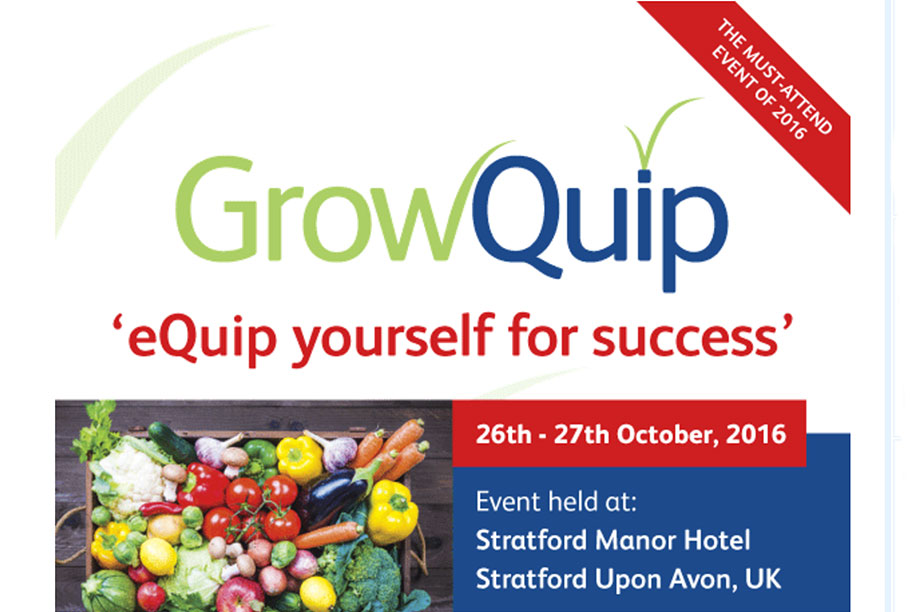 THE MUST-ATTEND EVENT OF 2016

GrowQuip

'eQuip yourself for success'

26th - 27th October, 2016

Event held at:
Stratford Manor Hotel
Stratford Upon Avon, UK